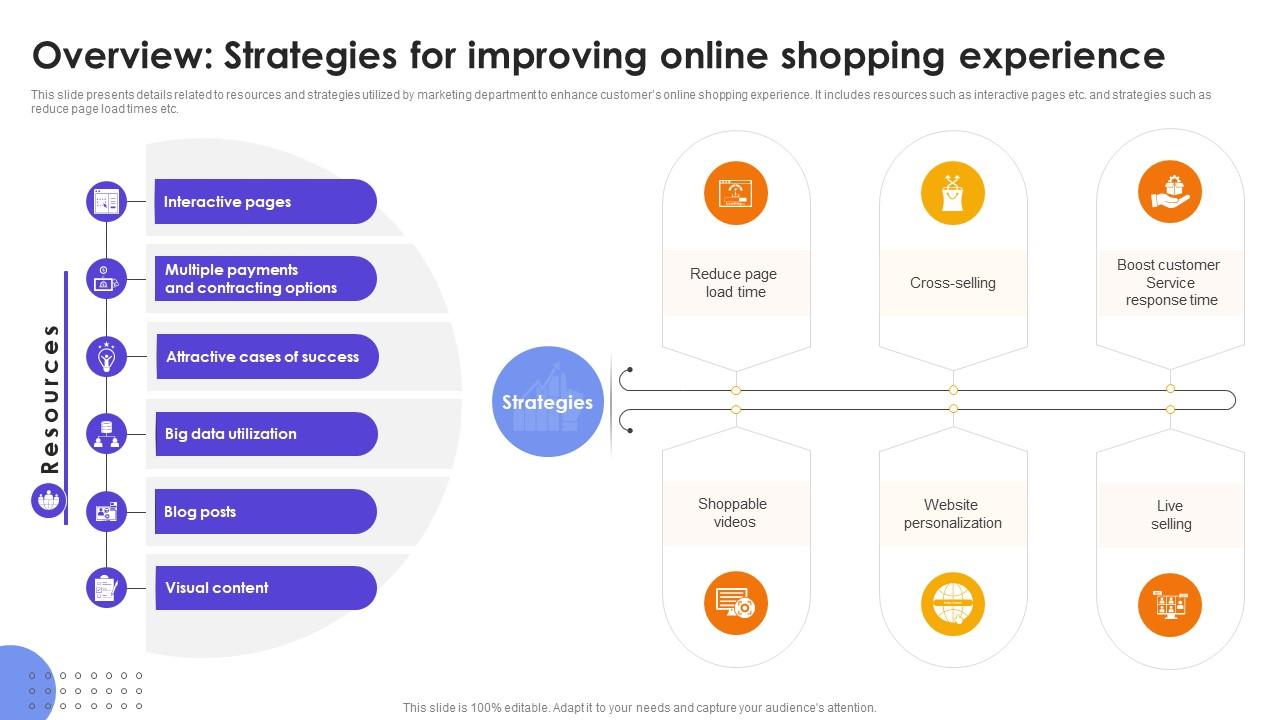 Overview: Strategies for improving online shopping experience

This slide presents details related to resources and strategies utilized by marketing department to enhance customer's online shopping experience. It includes resources such as interactive pages etc. and strategies such as reduce page load times etc.

Resources

Interactive pages

Multiple payments and contracting options

Attractive cases of success

Big data utilization

Blog posts

Visual content

Strategies

Reduce page load time

Cross-selling

Boost customer Service response time

Shoppable videos

Website personalization

Live selling

This slide is 100% editable. Adapt it to your needs and capture your audience's attention.